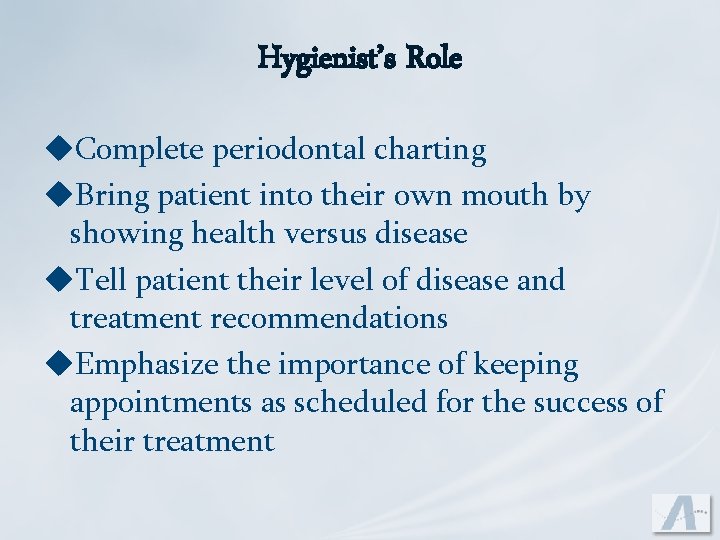 Hygienist's Role

◆Complete periodontal charting

◆Bring patient into their own mouth by showing health versus disease

◆Tell patient their level of disease and treatment recommendations

◆Emphasize the importance of keeping appointments as scheduled for the success of their treatment